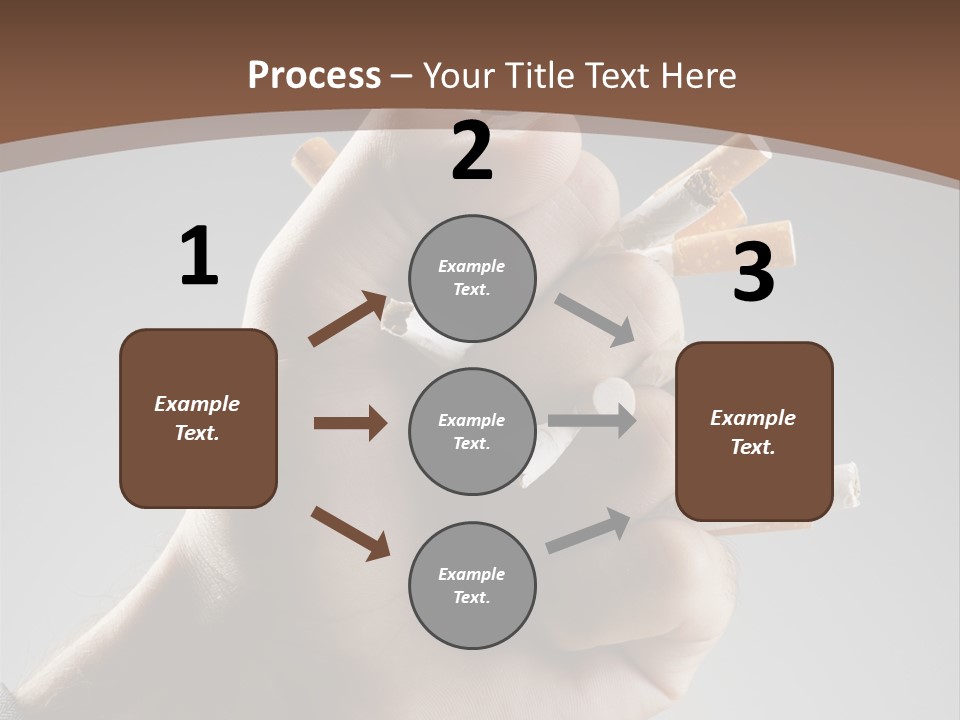 Process – Your Title Text Here

1

Example Text.

2

Example Text.

Example Text.

Example Text.

3

Example Text.